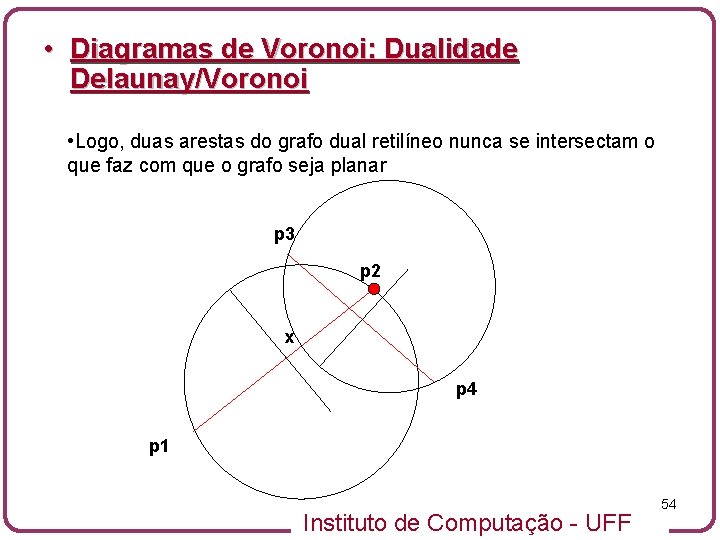 • Diagramas de Voronoi: Dualidade Delaunay/Voronoi

•Logo, duas arestas do grafo dual retilíneo nunca se intersectam o que faz com que o grafo seja planar

p3

p2

x

p4

p1

54

Instituto de Computação - UFF